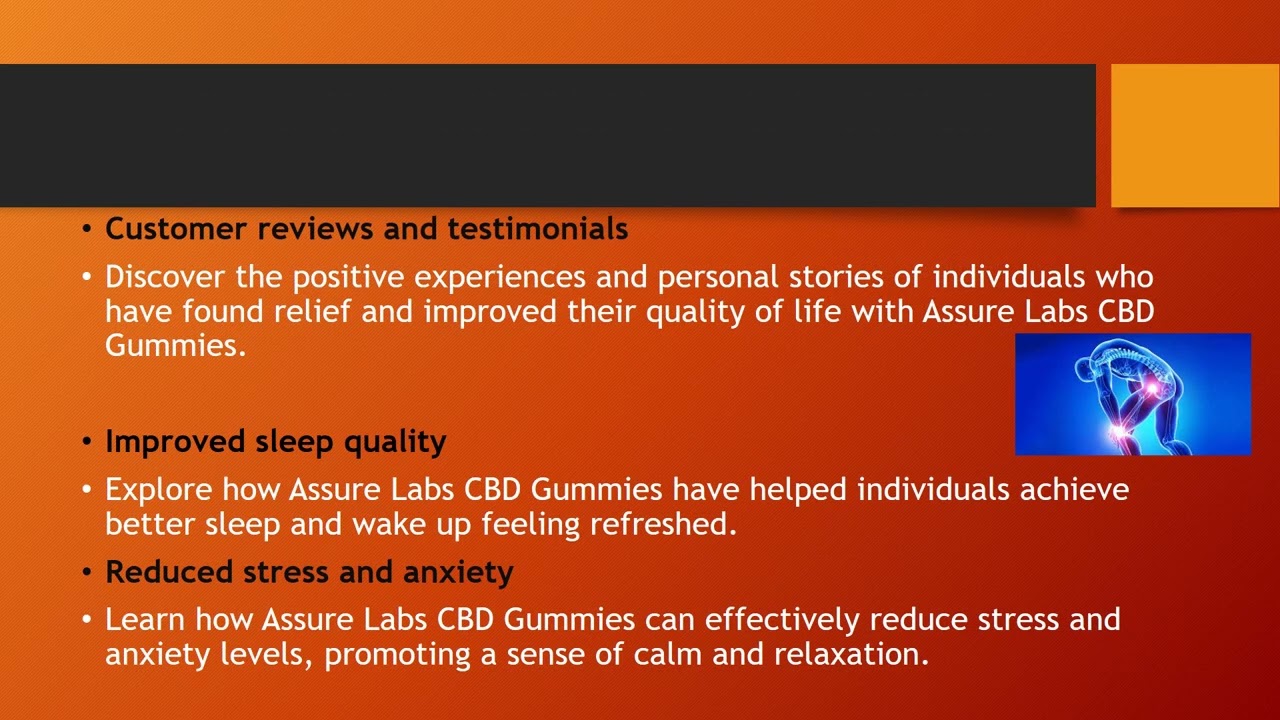 • Customer reviews and testimonials

• Discover the positive experiences and personal stories of individuals who have found relief and improved their quality of life with Assure Labs CBD Gummies.

• Improved sleep quality

• Explore how Assure Labs CBD Gummies have helped individuals achieve better sleep and wake up feeling refreshed.

• Reduced stress and anxiety

• Learn how Assure Labs CBD Gummies can effectively reduce stress and anxiety levels, promoting a sense of calm and relaxation.